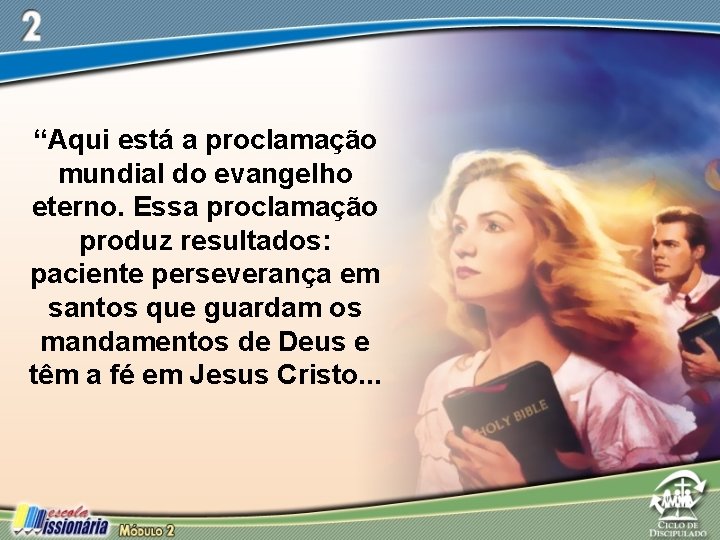 2

“Aqui está a proclamação mundial do evangelho eterno. Essa proclamação produz resultados: paciente perseverança em santos que guardam os mandamentos de Deus e têm a fé em Jesus Cristo...

HOLY BIBLE

escola Missionária Módulo 2

Ciclo de Discipulado